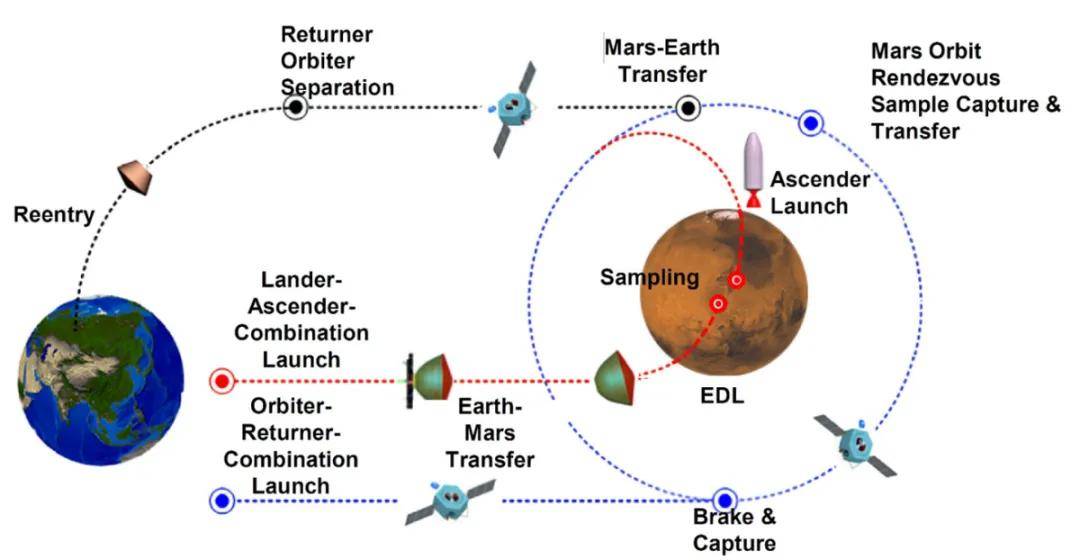 Returner Orbiter Separation

Mars-Earth Transfer

Mars Orbit Rendezvous Sample Capture & Transfer

Reentry

Ascender Launch

Sampling

Lander-Ascender-Combination Launch

EDL

Orbiter-Returner-Combination Launch

Earth-Mars Transfer

Brake & Capture